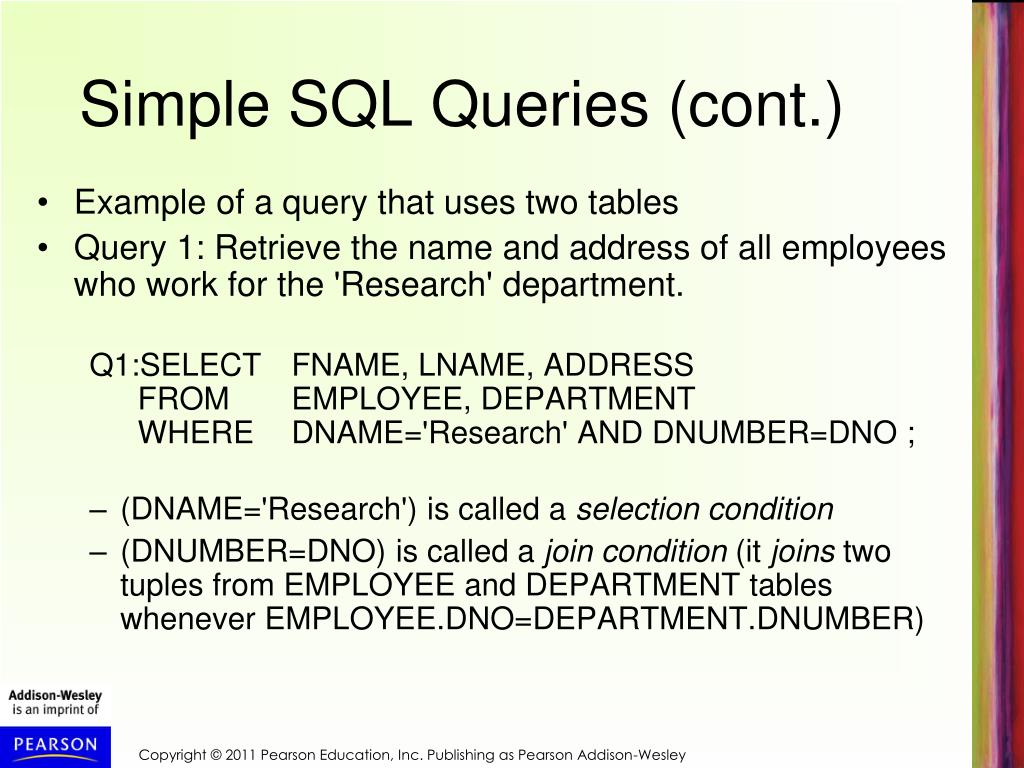 Simple SQL Queries (cont.)

• Example of a query that uses two tables
• Query 1: Retrieve the name and address of all employees who work for the 'Research' department.

Q1:SELECT FNAME, LNAME, ADDRESS
FROM EMPLOYEE, DEPARTMENT
WHERE DNAME='Research' AND DNUMBER=DNO ;

– (DNAME='Research') is called a selection condition
– (DNUMBER=DNO) is called a join condition (it joins two tuples from EMPLOYEE and DEPARTMENT tables whenever EMPLOYEE.DNO=DEPARTMENT.DNUMBER)

Addison-Wesley is an imprint of

PEARSON

Copyright © 2011 Pearson Education, Inc. Publishing as Pearson Addison-Wesley